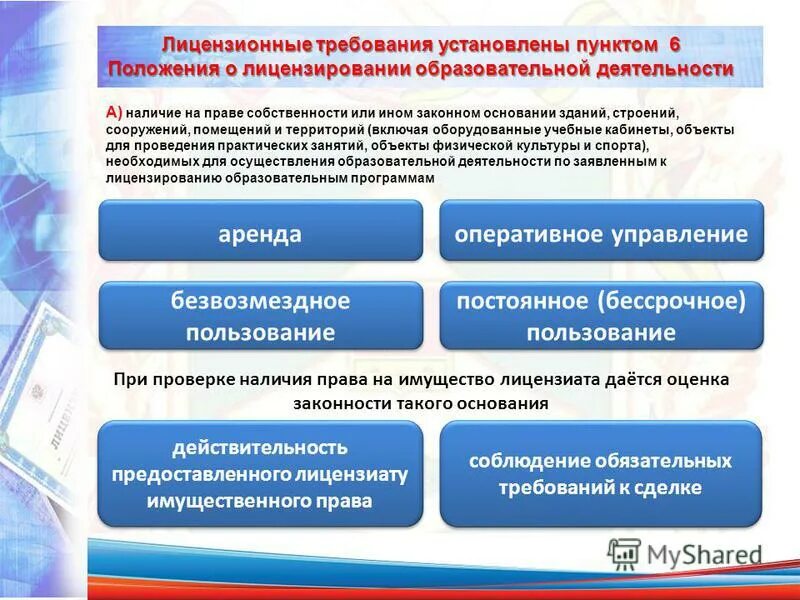 Лицензионные требования установлены пунктом 6 Положения о лицензировании образовательной деятельности

А) наличие на праве собственности или ином законном основании зданий, строений, сооружений, помещений и территорий (включая оборудованные учебные кабинеты, объекты для проведения практических занятий, объекты физической культуры и спорта), необходимых для осуществления образовательной деятельности по заявленным к лицензированию образовательным программам

аренда

оперативное управление

безвозмездное пользование

постоянное (бессрочное) пользование

При проверке наличия права на имущество лицензиата даётся оценка законности такого основания

действительность предоставленного лицензиату имущественного права

соблюдение обязательных требований к сделке

MyShared